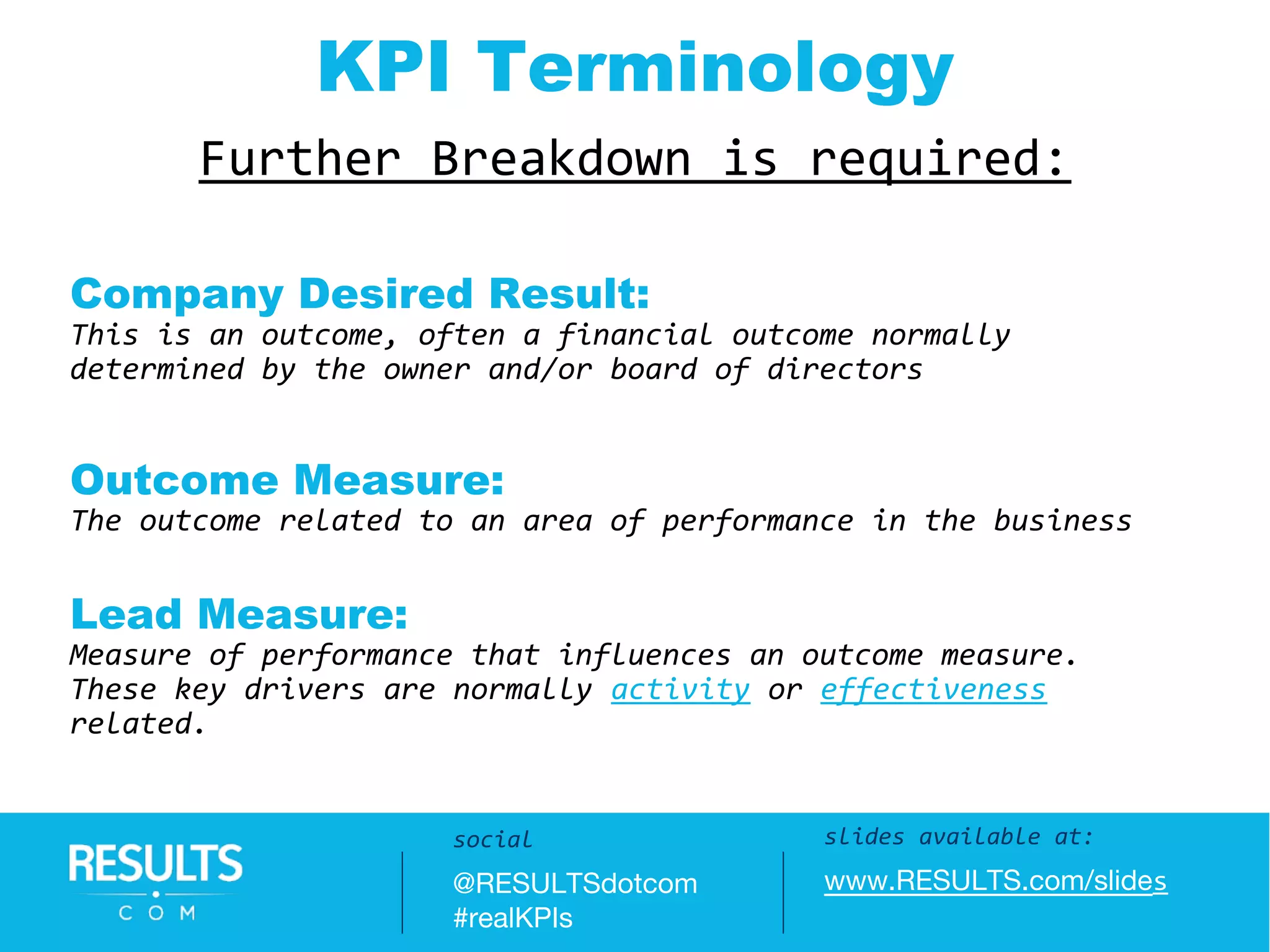 KPI Terminology

Further Breakdown is required:

Company Desired Result:
This is an outcome, often a financial outcome normally determined by the owner and/or board of directors

Outcome Measure:
The outcome related to an area of performance in the business

Lead Measure:
Measure of performance that influences an outcome measure. These key drivers are normally activity or effectiveness related.

RESULTS
COM

social
@RESULTSdotcom
#realKPIs

slides available at:
www.RESULTS.com/slides